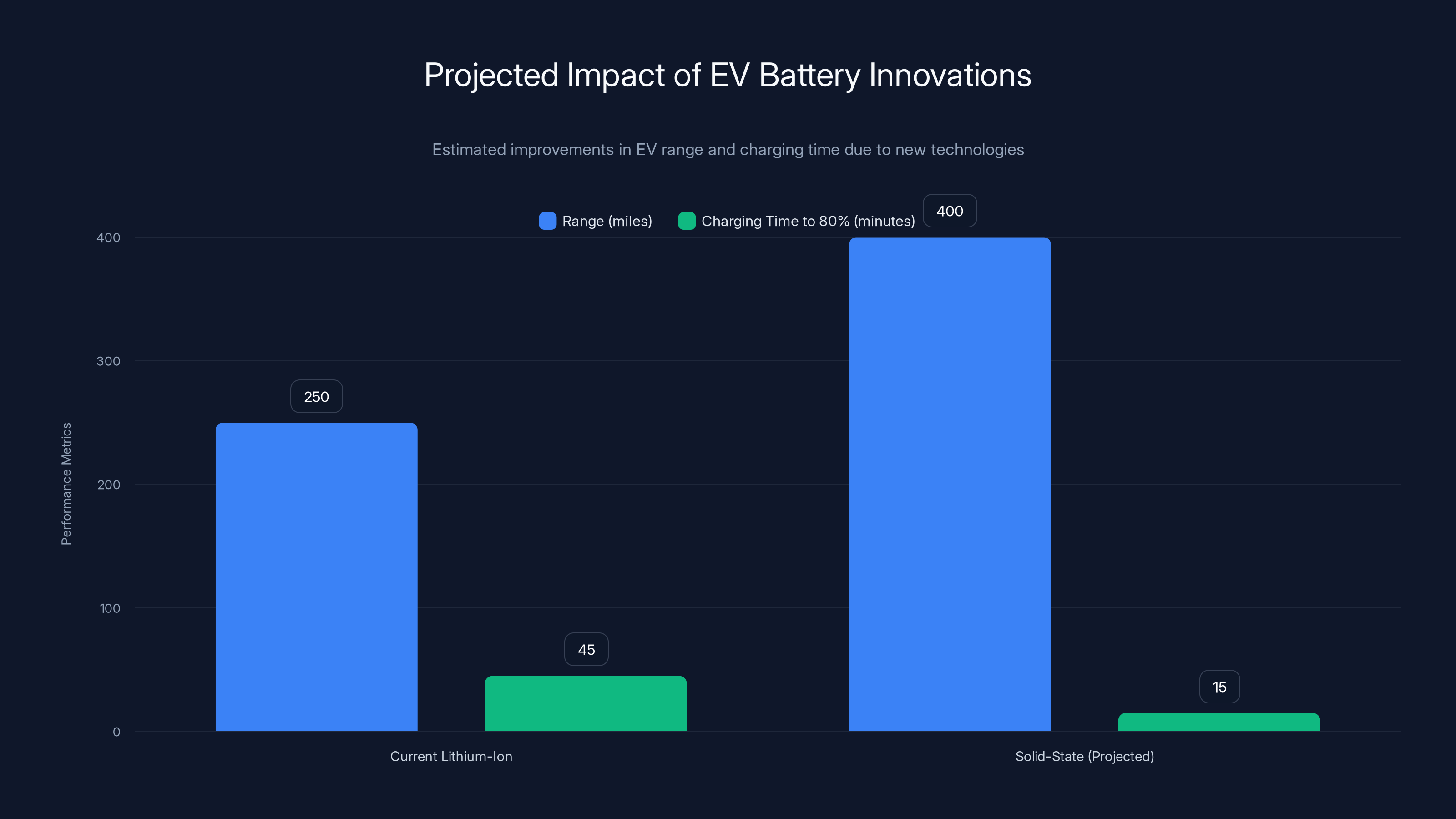 Projected Impact of EV Battery Innovations

Estimated improvements in EV range and charging time due to new technologies

Range (miles) Charging Time to 80% (minutes)

Performance Metrics

400
300
200
100
0

250
45
400
15

Current Lithium-Ion
Solid-State (Projected)